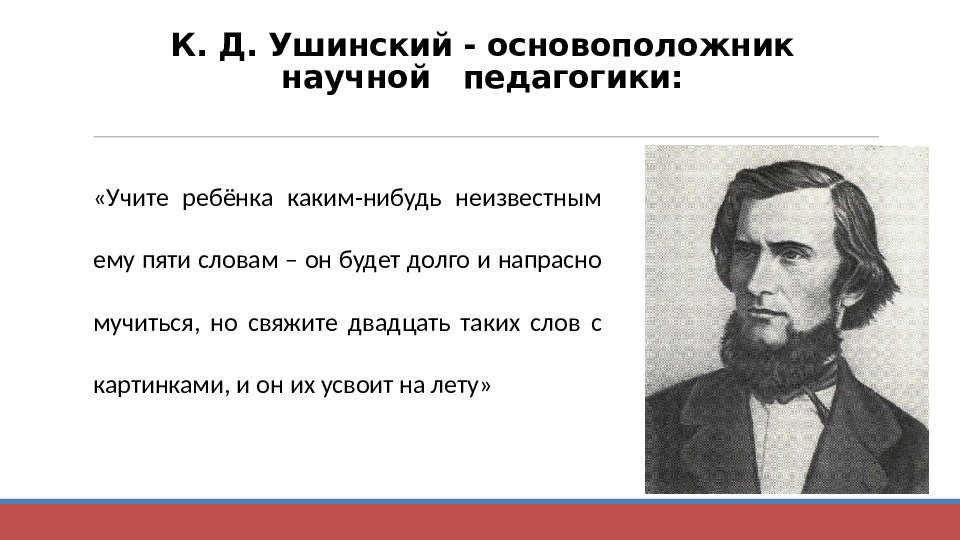 К. Д. Ушинский - основоположник научной педагогики:

«Учите ребёнка каким-нибудь неизвестным ему пяти словам – он будет долго и напрасно мучиться, но свяжите двадцать таких слов с картинками, и он их усвоит на лету»